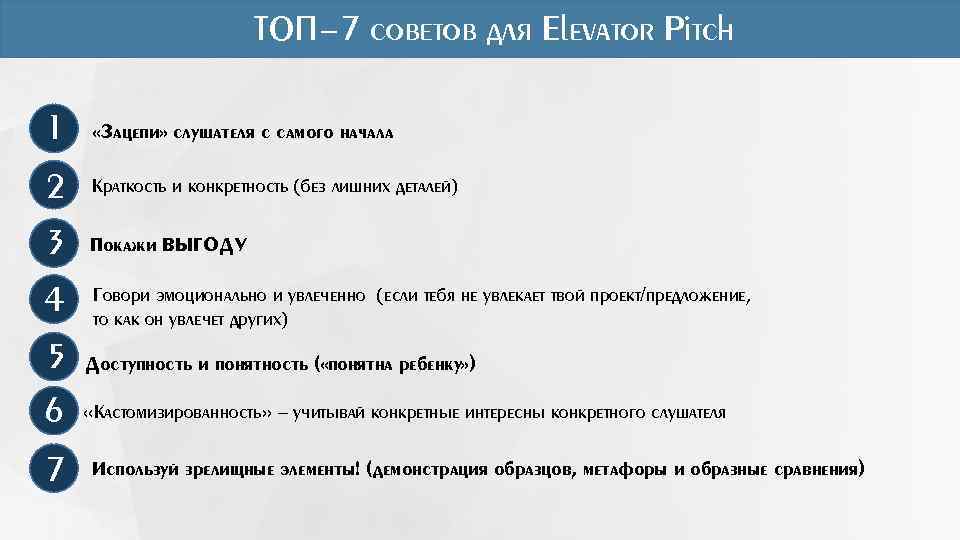 ТОП–7 советов для Elevator Pitch

1 «Зацепи» слушателя с самого начала

2 Краткость и конкретность (без лишних деталей)

3 Покажи ВЫГОДУ

4 Говори эмоционально и увлеченно (если тебя не увлекает твой проект/предложение, то как он увлечет других)

5 Доступность и понятность («понятна ребенку»)

6 «Кастомизированность» – учитывай конкретные интересны конкретного слушателя

7 Используй зрелищные элементы! (демонстрация образцов, метафоры и образные сравнения)